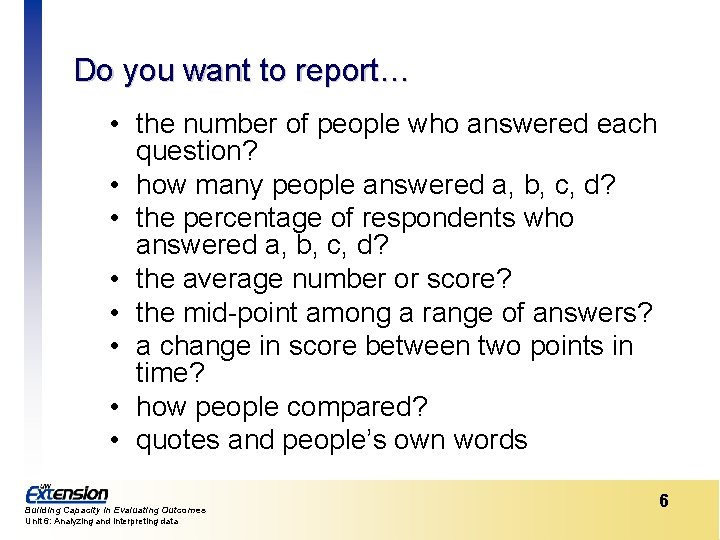 Do you want to report…

• the number of people who answered each question?
• how many people answered a, b, c, d?
• the percentage of respondents who answered a, b, c, d?
• the average number or score?
• the mid-point among a range of answers?
• a change in score between two points in time?
• how people compared?
• quotes and people's own words

UW Extension
Building Capacity in Evaluating Outcomes
Unit 6: Analyzing and interpreting data

6